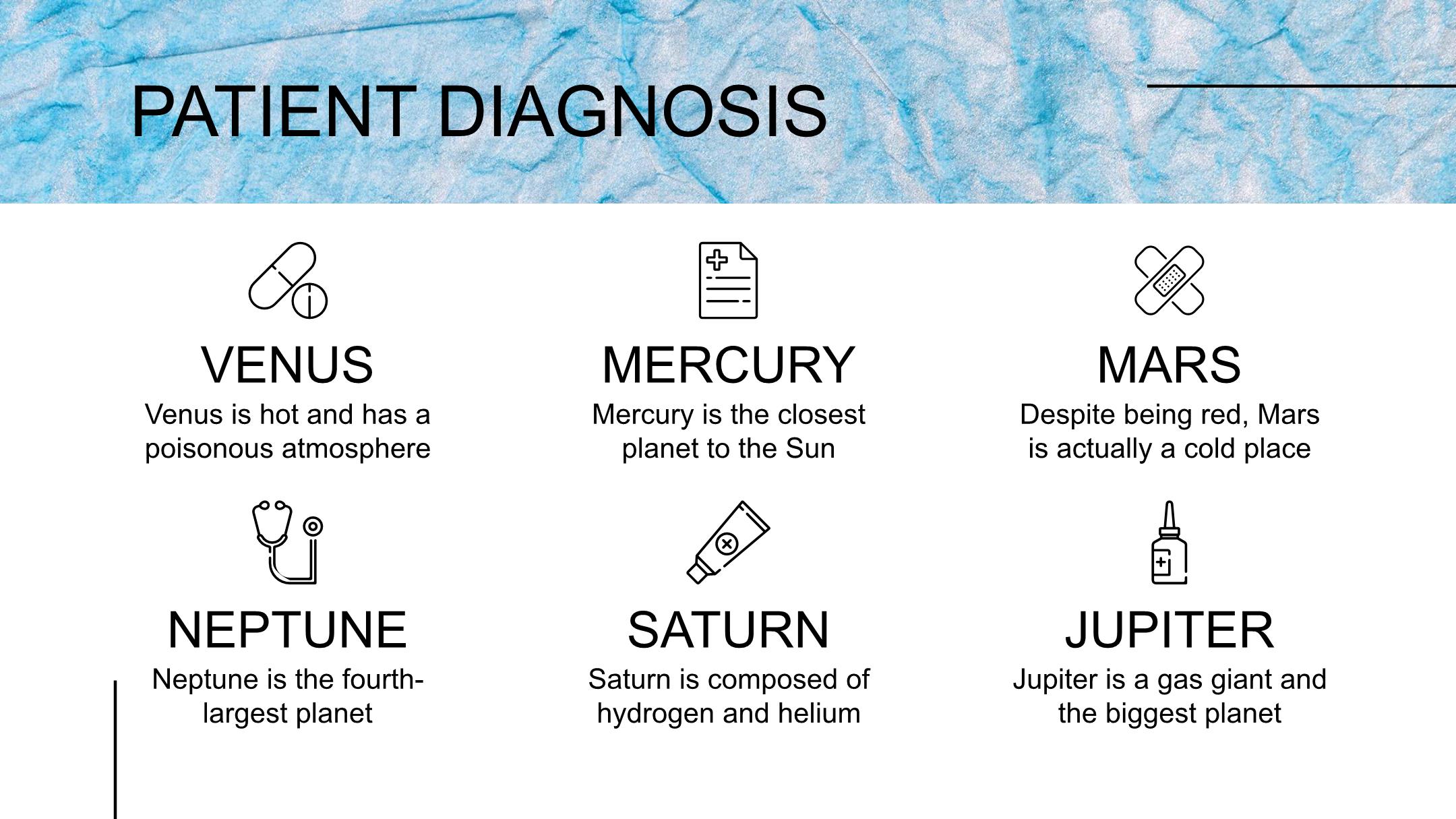 PATIENT DIAGNOSIS

VENUS
Venus is hot and has a poisonous atmosphere

MERCURY
Mercury is the closest planet to the Sun

MARS
Despite being red, Mars is actually a cold place

NEPTUNE
Neptune is the fourth-largest planet

SATURN
Saturn is composed of hydrogen and helium

JUPITER
Jupiter is a gas giant and the biggest planet